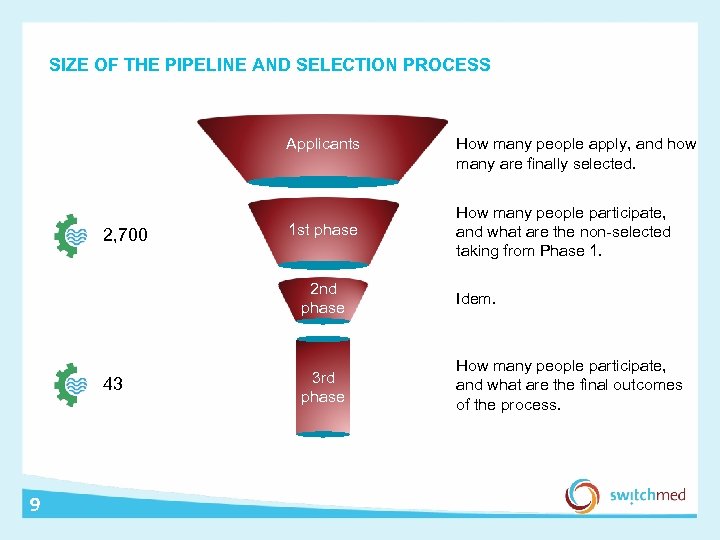 SIZE OF THE PIPELINE AND SELECTION PROCESS

Applicants

How many people apply, and how many are finally selected.

2,700

1st phase

How many people participate, and what are the non-selected taking from Phase 1.

2nd phase

Idem.

43

3rd phase

How many people participate, and what are the final outcomes of the process.

9

switchmed